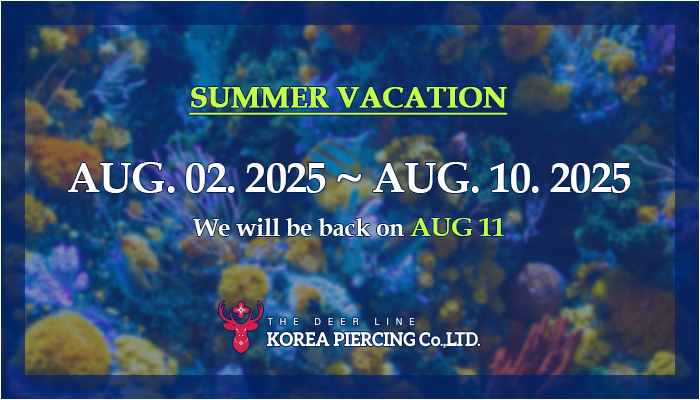 SUMMER VACATION

AUG. 02. 2025 ~ AUG. 10. 2025

We will be back on AUG 11

THE DEER LINE
KOREA PIERCING Co.,LTD.